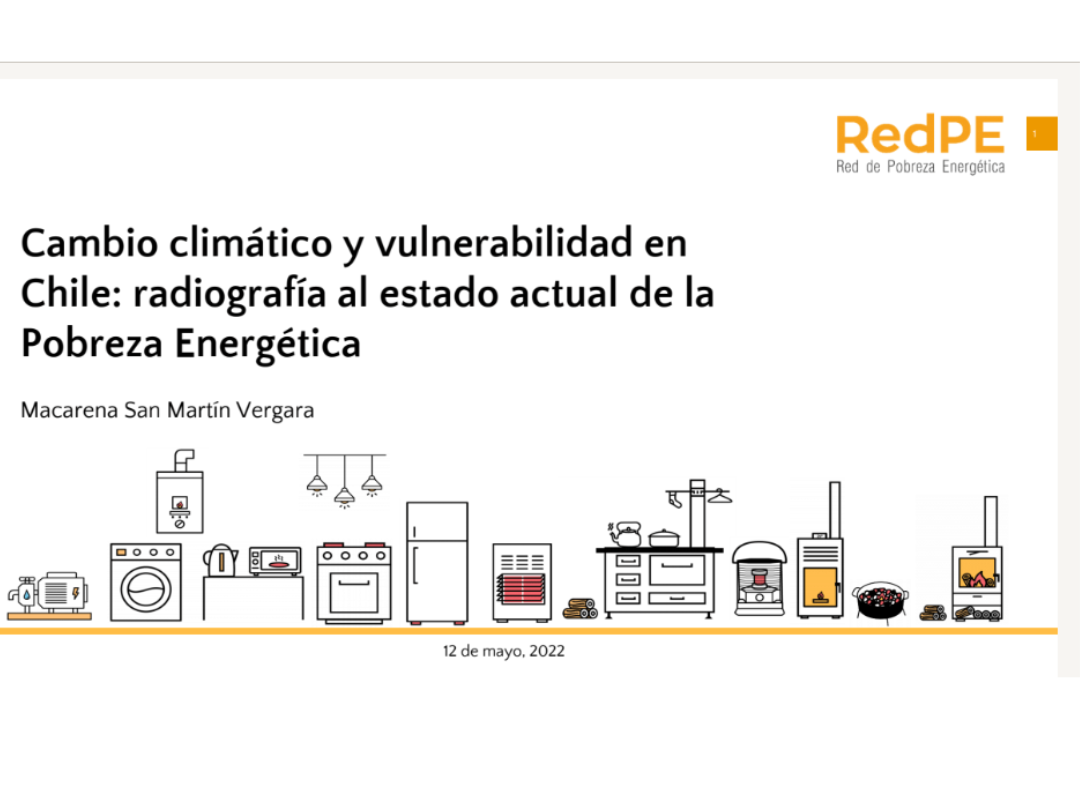 RedPE
Red de Pobreza Energética

1

Cambio climático y vulnerabilidad en Chile: radiografía al estado actual de la Pobreza Energética

Macarena San Martín Vergara

12 de mayo, 2022